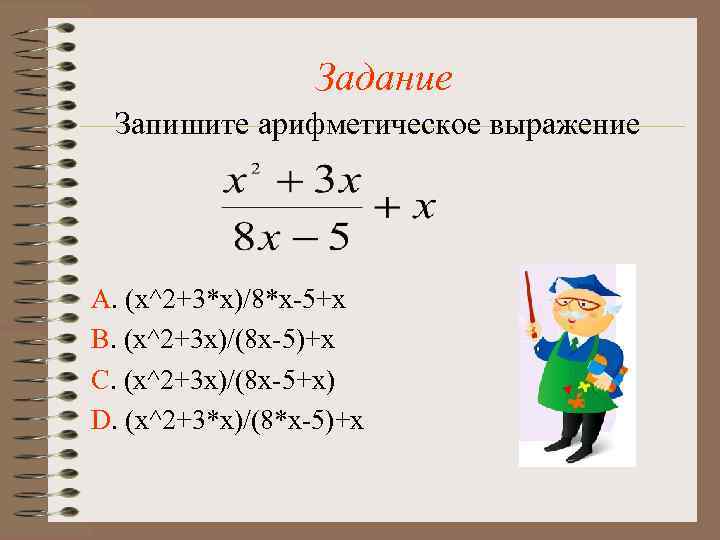 Задание

Запишите арифметическое выражение

$\frac{x^2+3x}{8x-5}+x$

A. (x^2+3*x)/8*x-5+x

B. (x^2+3x)/(8x-5)+x

C. (x^2+3x)/(8x-5+x)

D. (x^2+3*x)/(8*x-5)+x